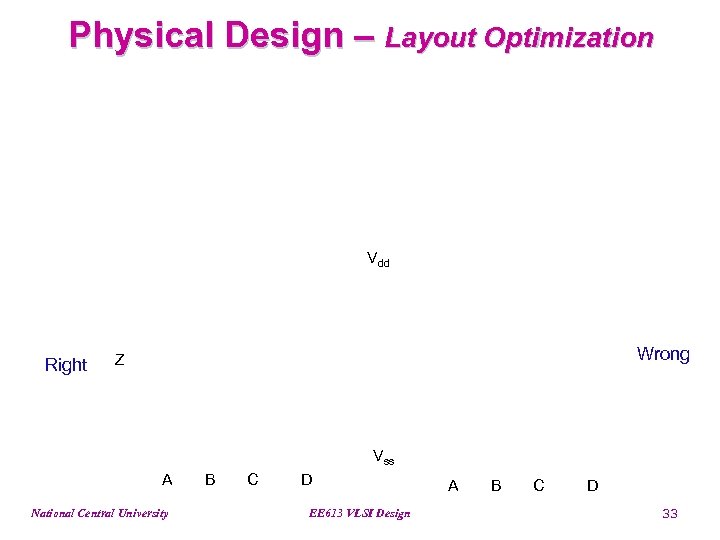 Physical Design – Layout Optimization

$V_{dd}$

Right Z

Wrong

$V_{ss}$

A B C D

A B C D

National Central University

EE613 VLSI Design

33